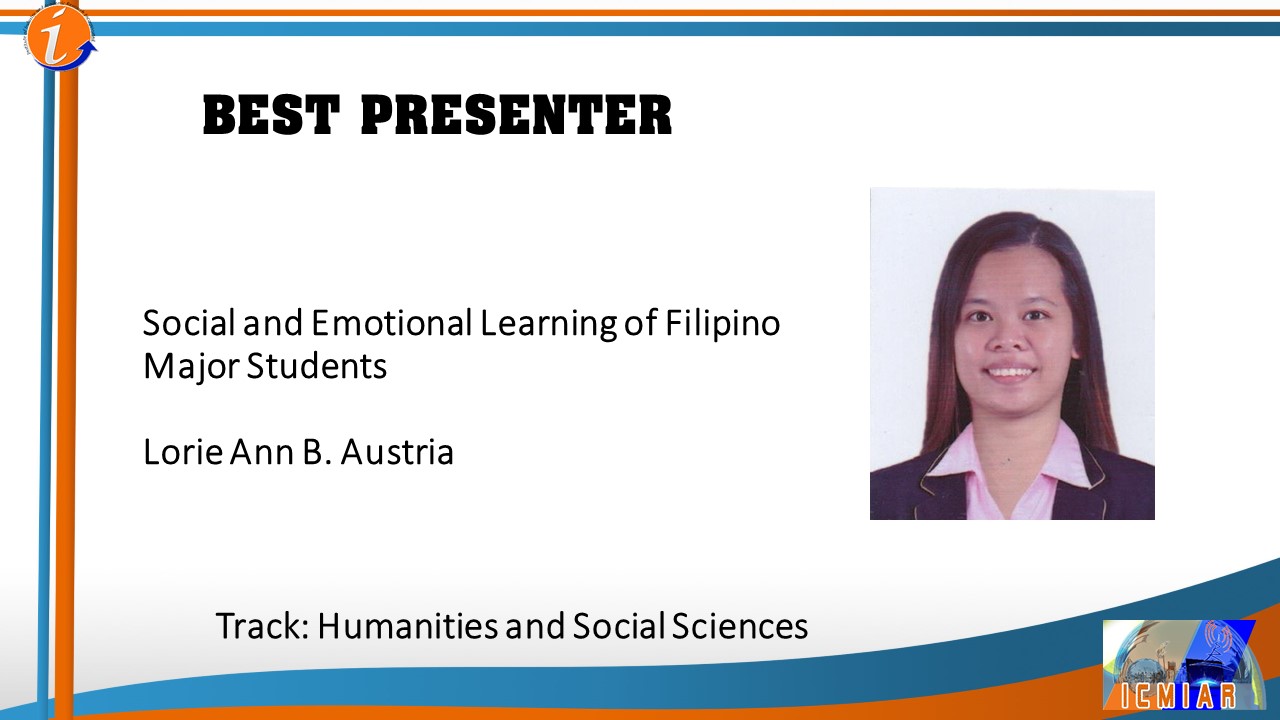 BEST PRESENTER

Social and Emotional Learning of Filipino Major Students

Lorie Ann B. Austria

Track: Humanities and Social Sciences

ICMIAR